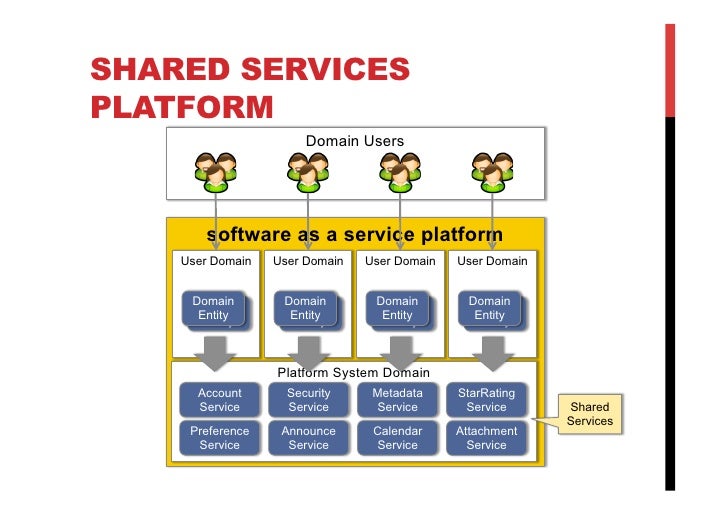 SHARED SERVICES PLATFORM

Domain Users

software as a service platform

User Domain

Domain Entity

User Domain

Domain Entity

User Domain

Domain Entity

User Domain

Domain Entity

Platform System Domain

Account Service

Security Service

Metadata Service

StarRating Service

Preference Service

Announce Service

Calendar Service

Attachment Service

Shared Services